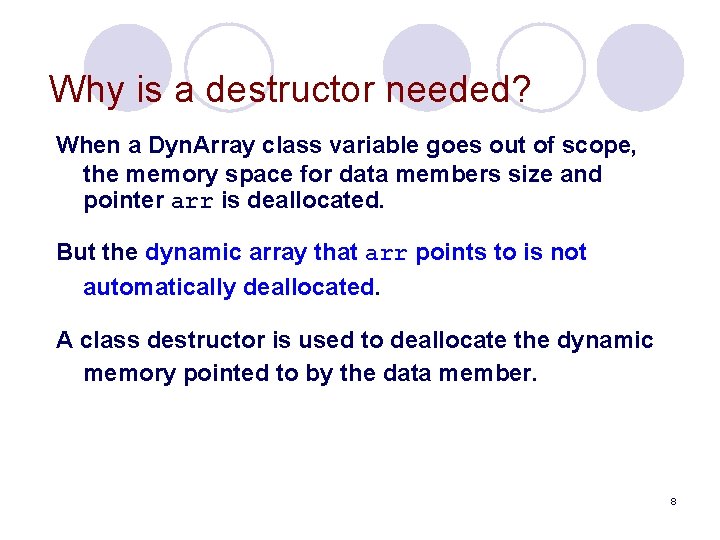 Why is a destructor needed?

When a DynArray class variable goes out of scope, the memory space for data members size and pointer arr is deallocated.

But the dynamic array that arr points to is not automatically deallocated.

A class destructor is used to deallocate the dynamic memory pointed to by the data member.

8